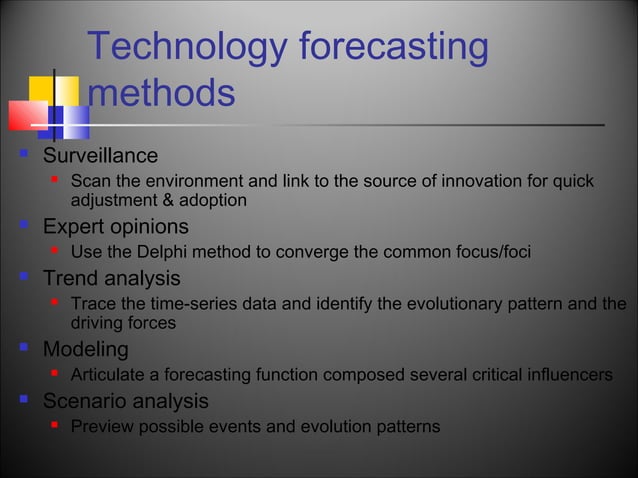 Technology forecasting methods

- Surveillance
  - Scan the environment and link to the source of innovation for quick adjustment & adoption
- Expert opinions
  - Use the Delphi method to converge the common focus/foci
- Trend analysis
  - Trace the time-series data and identify the evolutionary pattern and the driving forces
- Modeling
  - Articulate a forecasting function composed several critical influencers
- Scenario analysis
  - Preview possible events and evolution patterns